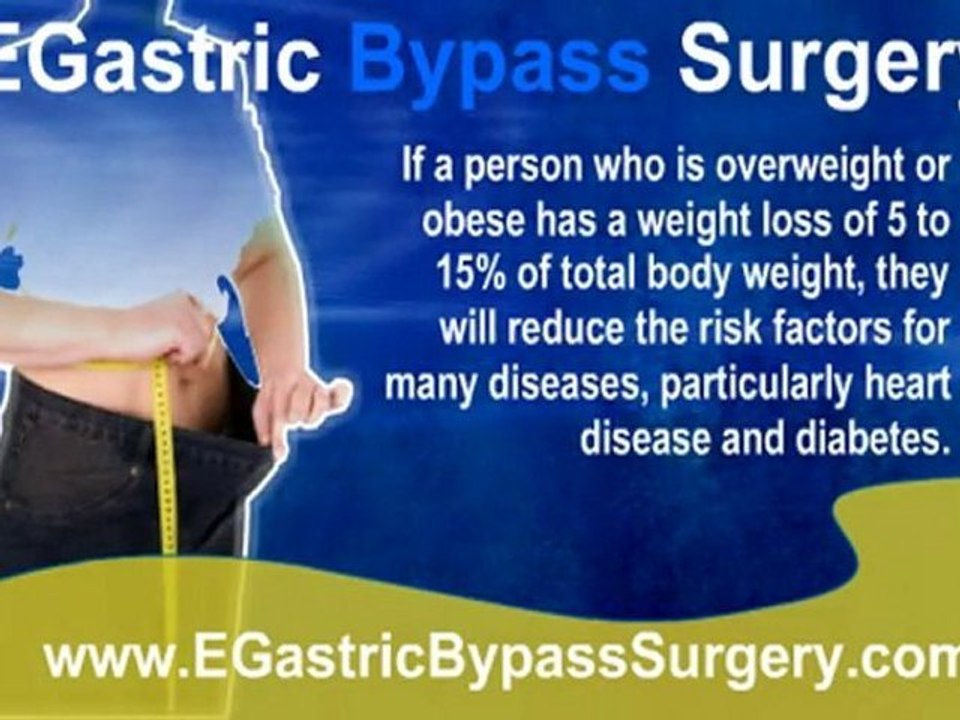 EGastric Bypass Surgery

If a person who is overweight or obese has a weight loss of 5 to 15% of total body weight, they will reduce the risk factors for many diseases, particularly heart disease and diabetes.

www.EGastricBypassSurgery.com